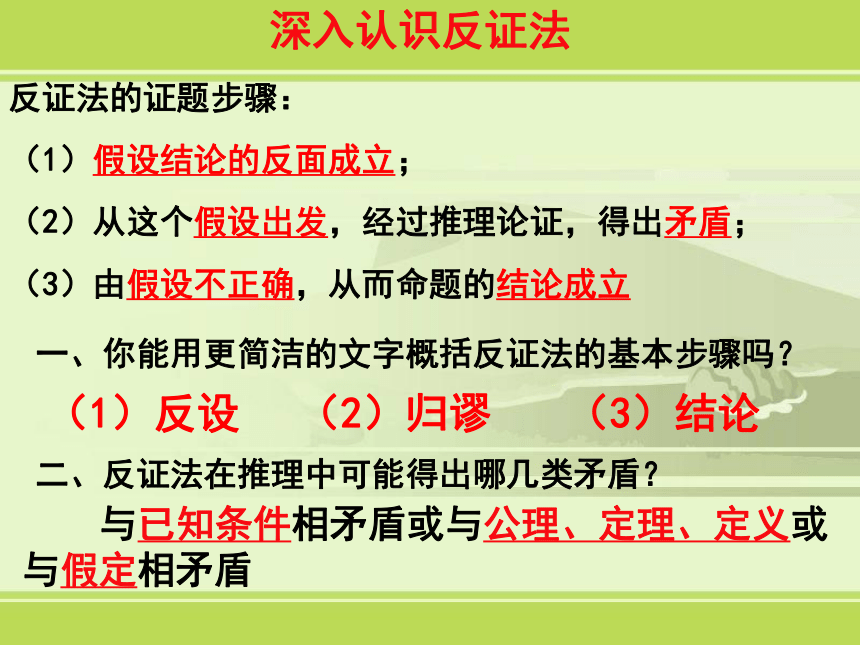 深入认识反证法

反证法的证题步骤：

（1）假设结论的反面成立；

（2）从这个假设出发，经过推理论证，得出矛盾；

（3）由假设不正确，从而命题的结论成立

一、你能用更简洁的文字概括反证法的基本步骤吗？

（1）反设　（2）归谬　（3）结论

二、反证法在推理中可能得出哪几类矛盾？

与已知条件相矛盾或与公理、定理、定义或与假定相矛盾